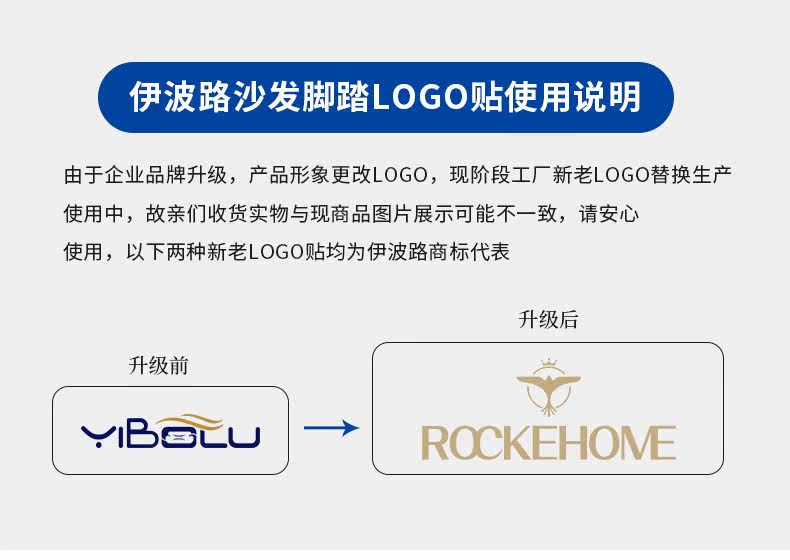 伊波路沙发脚踏LOGO贴使用说明

由于企业品牌升级，产品形象更改LOGO，现阶段工厂新老LOGO替换生产使用中，故亲们收货实物与现商品图片展示可能不一致，请安心使用，以下两种新老LOGO贴均为伊波路商标代表

升级前

YIBOLU

升级后

ROCKEHOME